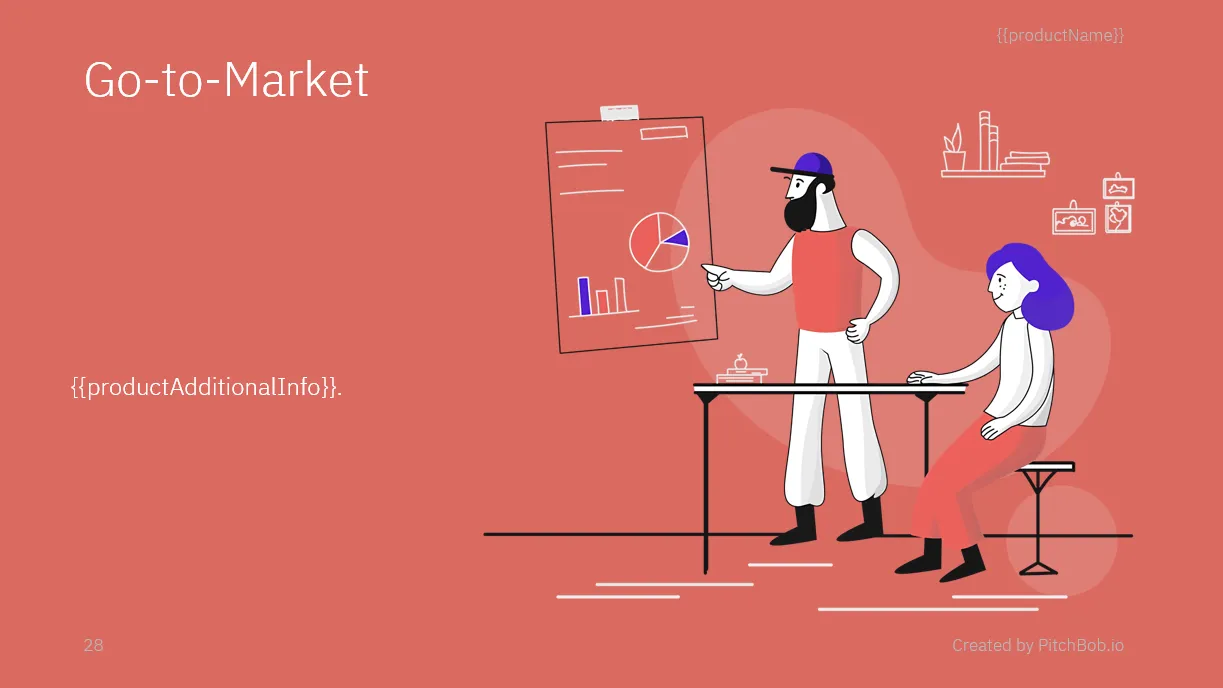 {{productName}}

Go-to-Market

{{productAdditionalInfo}}.

28

Created by PitchBob.io